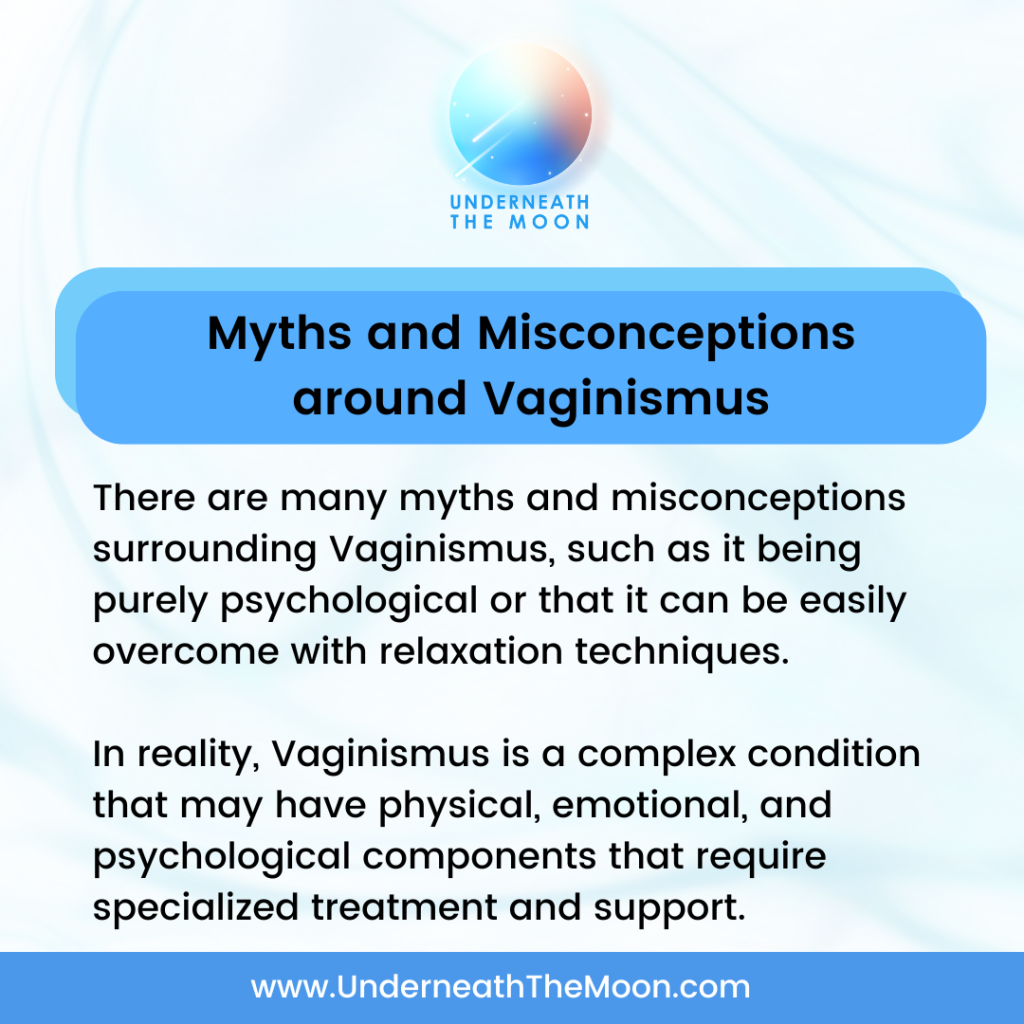 UNDERNEATH THE MOON

Myths and Misconceptions around Vaginismus

There are many myths and misconceptions surrounding Vaginismus, such as it being purely psychological or that it can be easily overcome with relaxation techniques.

In reality, Vaginismus is a complex condition that may have physical, emotional, and psychological components that require specialized treatment and support.

www.UnderneathTheMoon.com